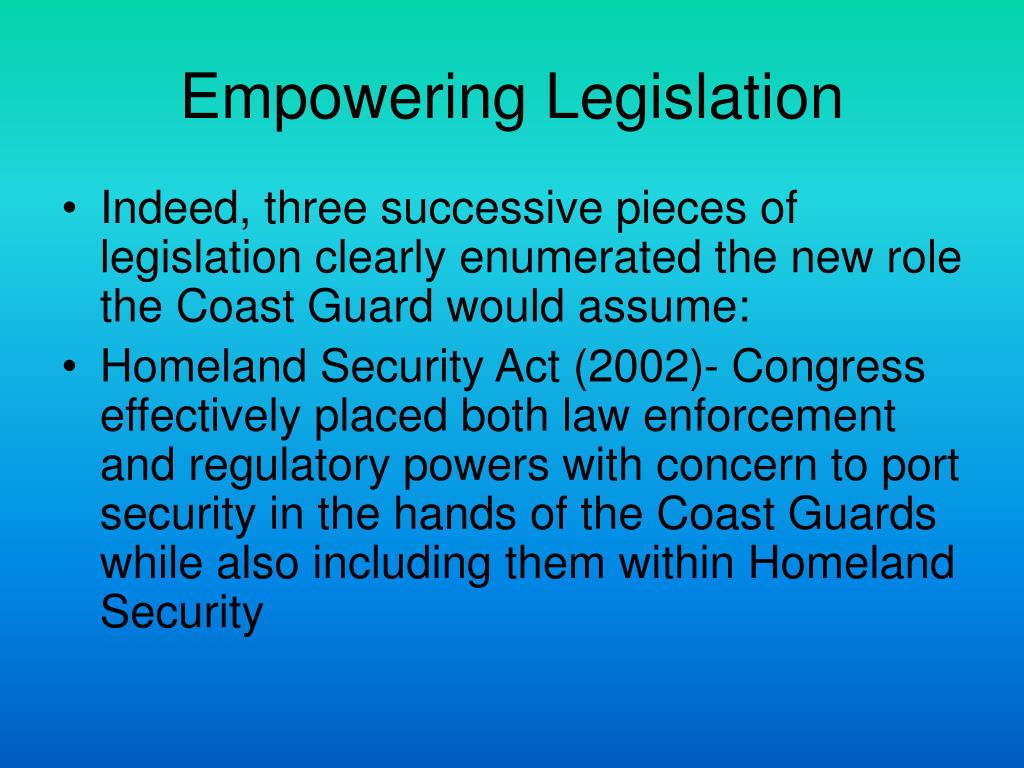 Empowering Legislation

• Indeed, three successive pieces of legislation clearly enumerated the new role the Coast Guard would assume:

• Homeland Security Act (2002)- Congress effectively placed both law enforcement and regulatory powers with concern to port security in the hands of the Coast Guards while also including them within Homeland Security